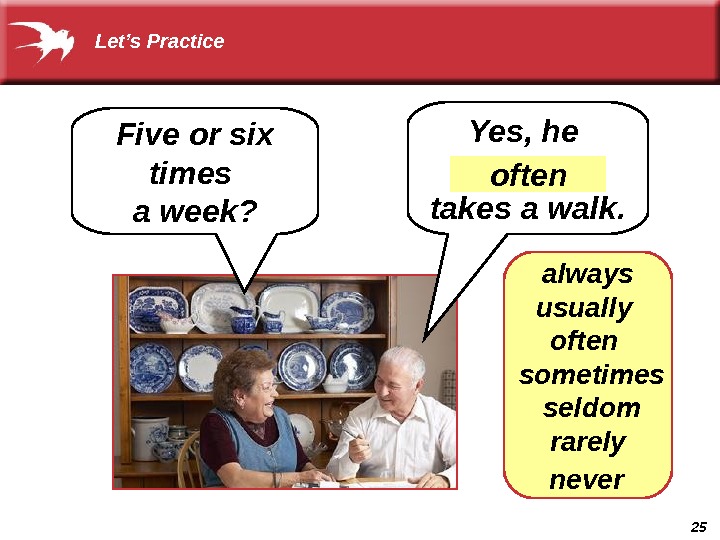 Let's Practice

Five or six times a week?

Yes, he often takes a walk.

always
usually
often
sometimes
seldom
rarely
never

25